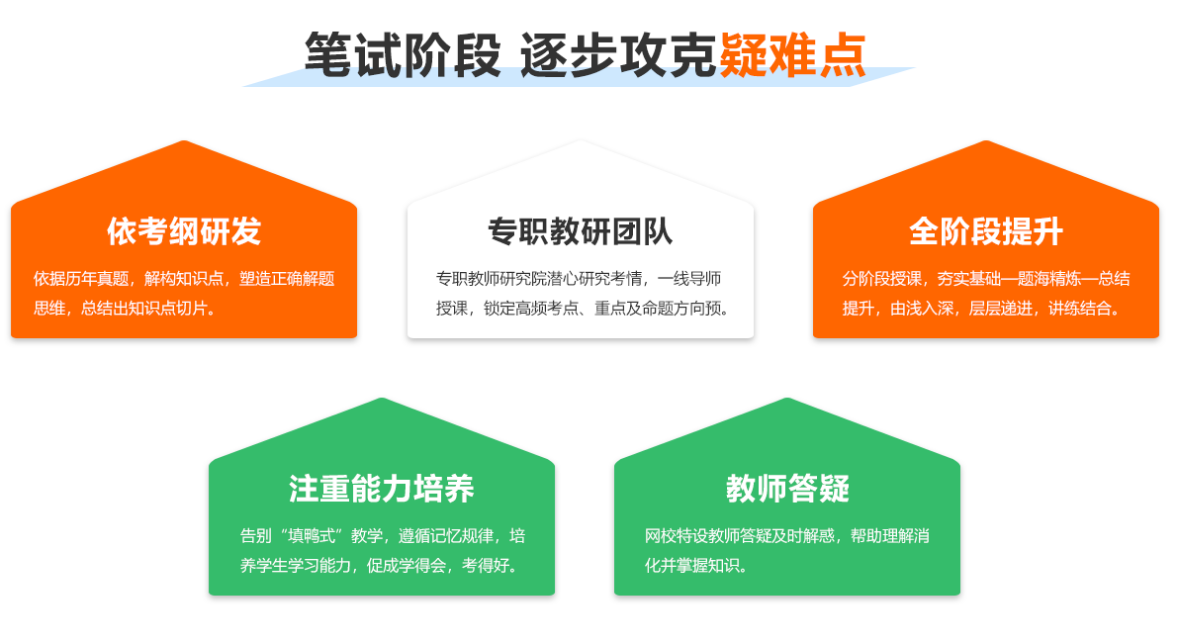 笔试阶段 逐步攻克疑难点

依考纲研发
依据历年真题，解构知识点，塑造正确解题思维，总结出知识点切片。

专职教研团队
专职教师研究院潜心研究考情，一线导师授课，锁定高频考点、重点及命题方向预。

全阶段提升
分阶段授课，夯实基础—题海精炼—总结提升，由浅入深，层层递进，讲练结合。

注重能力培养
告别“填鸭式”教学，遵循记忆规律，培养学生学习能力，促成学得会，考得好。

教师答疑
网校特设教师答疑及时解惑，帮助理解消化并掌握知识。